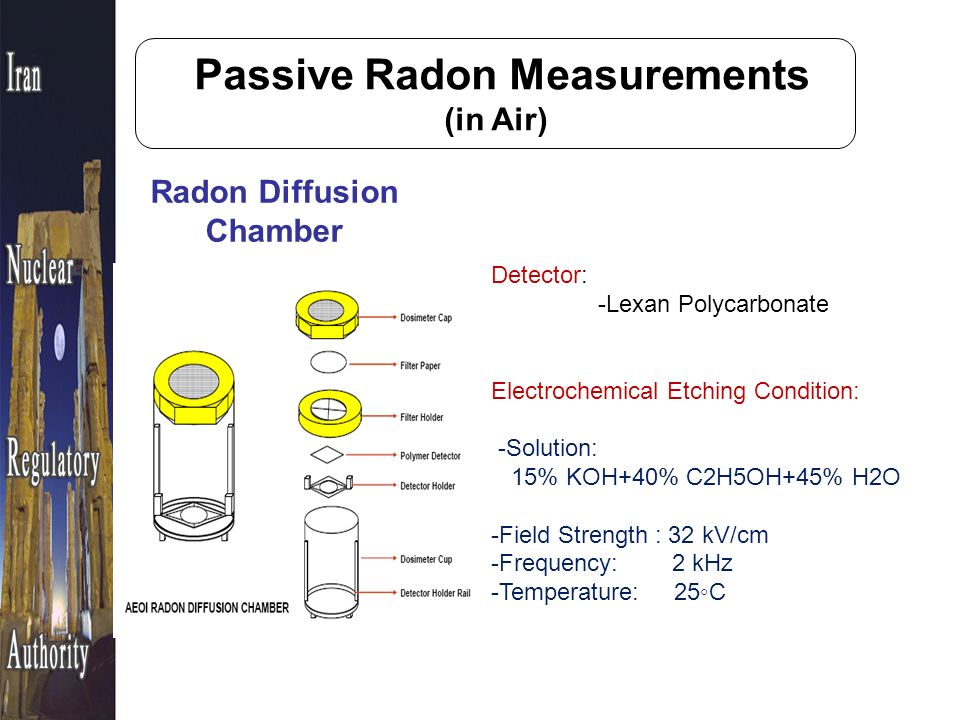 Iran
Nuclear
Regulatory
Authority

Passive Radon Measurements
(in Air)

Radon Diffusion Chamber

Dosimeter Cap
Filter Paper
Filter Holder
Polymer Detector
Detector Holder
Dosimeter Cup
Detector Holder Rail

AEOI RADON DIFFUSION CHAMBER

Detector:
-Lexan Polycarbonate

Electrochemical Etching Condition:

-Solution:
15% KOH+40% C2H5OH+45% H2O

-Field Strength : 32 kV/cm
-Frequency: 2 kHz
-Temperature: 25◦C